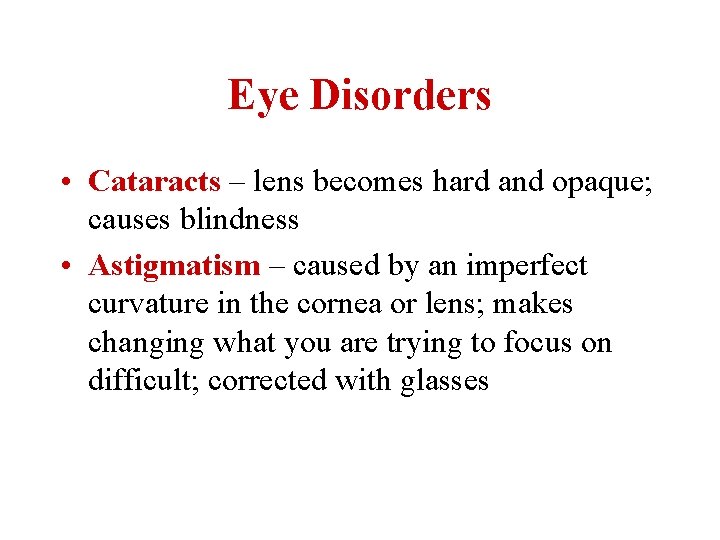 Eye Disorders

• Cataracts – lens becomes hard and opaque; causes blindness

• Astigmatism – caused by an imperfect curvature in the cornea or lens; makes changing what you are trying to focus on difficult; corrected with glasses